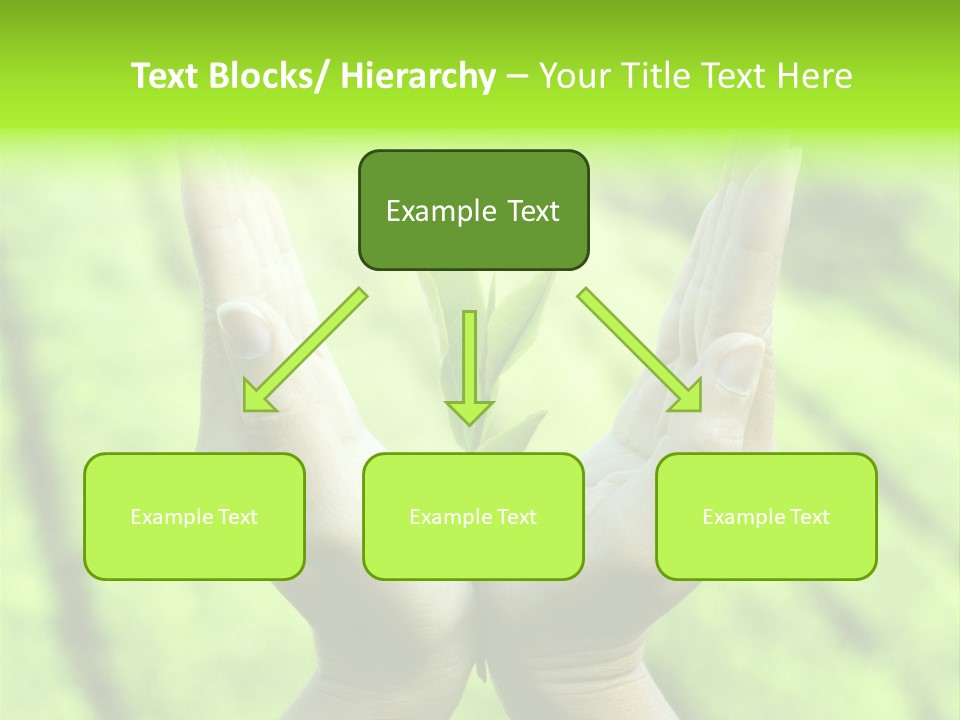 Text Blocks/ Hierarchy – Your Title Text Here

Example Text

Example Text

Example Text

Example Text